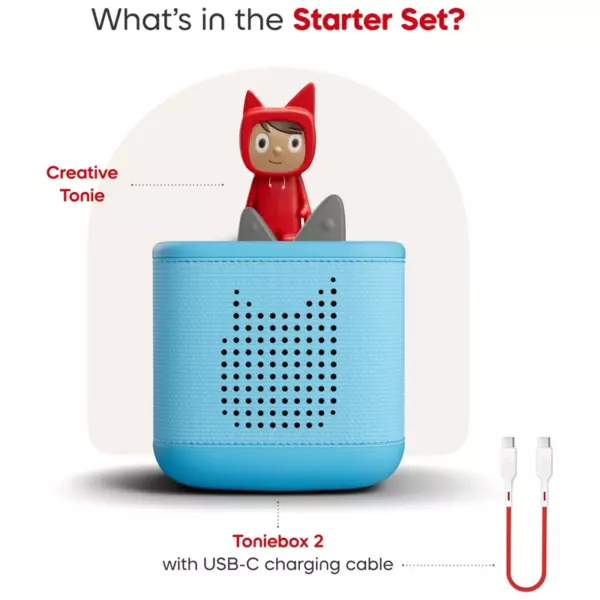 What's in the Starter Set?

Creative Tonie

Toniebox 2
with USB-C charging cable